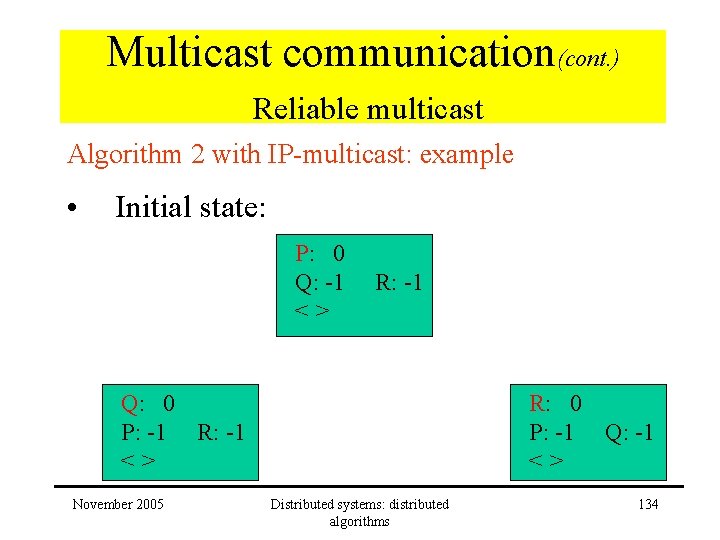 Multicast communication(cont.)
Reliable multicast

Algorithm 2 with IP-multicast: example

• Initial state:

P: 0
Q: -1 R: -1
< >

Q: 0
P: -1 R: -1
< >

R: 0
P: -1 Q: -1
< >

November 2005

Distributed systems: distributed algorithms

134